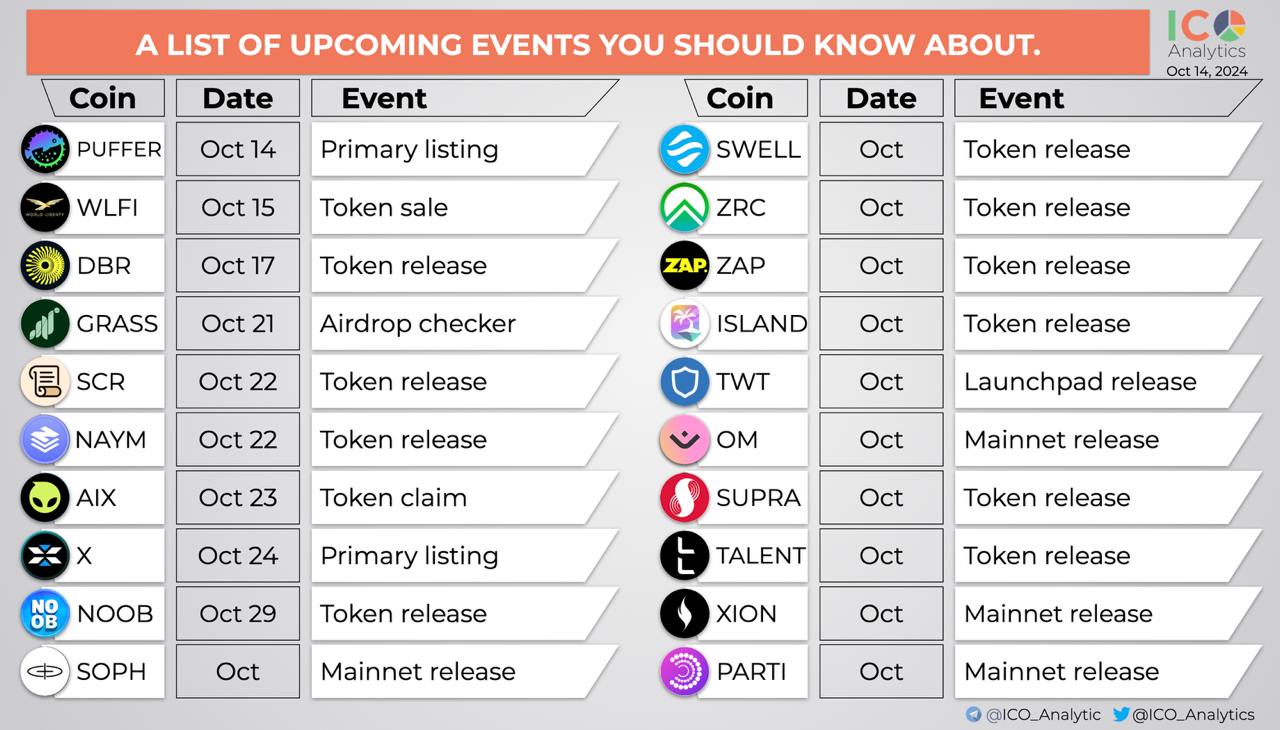 A LIST OF UPCOMING EVENTS YOU SHOULD KNOW ABOUT.

ICO Analytics
Oct 14, 2024

| Coin | Date | Event |
|---|---|---|
| PUFFER | Oct 14 | Primary listing |
| WLFI | Oct 15 | Token sale |
| DBR | Oct 17 | Token release |
| GRASS | Oct 21 | Airdrop checker |
| SCR | Oct 22 | Token release |
| NAYM | Oct 22 | Token release |
| AIX | Oct 23 | Token claim |
| X | Oct 24 | Primary listing |
| NOOB | Oct 29 | Token release |
| SOPH | Oct | Mainnet release |

| Coin | Date | Event |
|---|---|---|
| SWELL | Oct | Token release |
| ZRC | Oct | Token release |
| ZAP | Oct | Token release |
| ISLAND | Oct | Token release |
| TWT | Oct | Launchpad release |
| OM | Oct | Mainnet release |
| SUPRA | Oct | Token release |
| TALENT | Oct | Token release |
| XION | Oct | Mainnet release |
| PARTI | Oct | Mainnet release |

@ICO_Analytic @ICO_Analytics